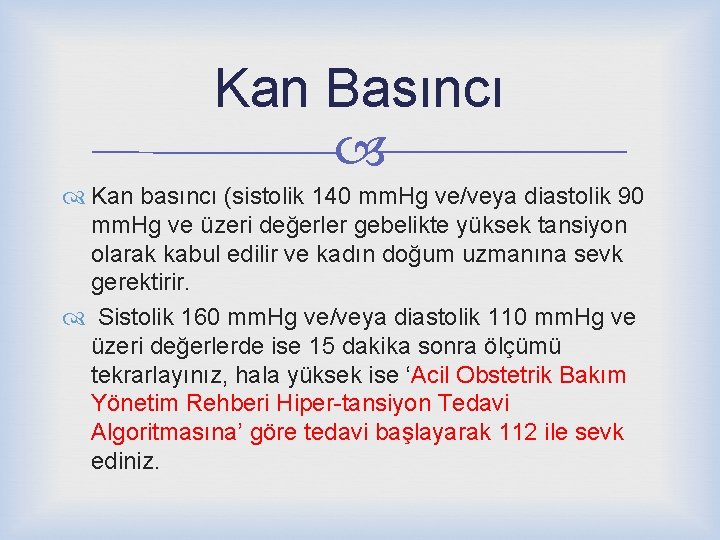 Kan Basıncı

Kan basıncı (sistolik 140 mmHg ve/veya diastolik 90 mmHg ve üzeri değerler gebelikte yüksek tansiyon olarak kabul edilir ve kadın doğum uzmanına sevk gerektirir.

Sistolik 160 mmHg ve/veya diastolik 110 mmHg ve üzeri değerlerde ise 15 dakika sonra ölçümü tekrarlayınız, hala yüksek ise ‘Acil Obstetrik Bakım Yönetim Rehberi Hiper-tansiyon Tedavi Algoritmasına’ göre tedavi başlayarak 112 ile sevk ediniz.